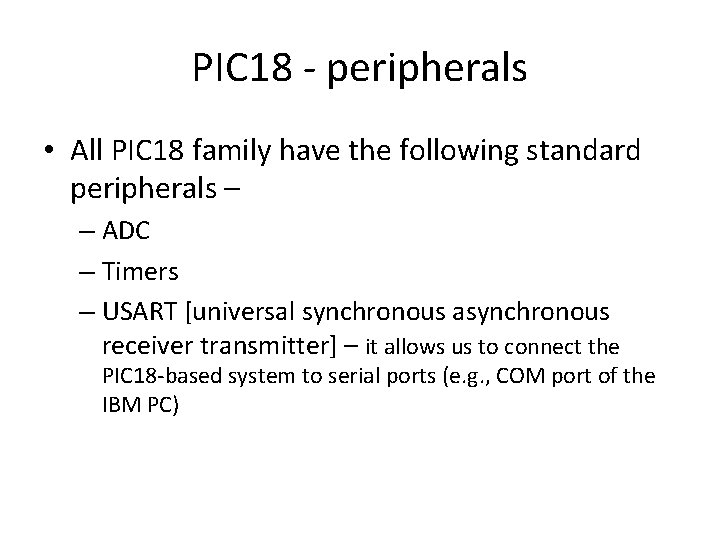 PIC18 - peripherals

• All PIC18 family have the following standard peripherals –

– ADC

– Timers

– USART [universal synchronous asynchronous receiver transmitter] – it allows us to connect the PIC18-based system to serial ports (e.g., COM port of the IBM PC)